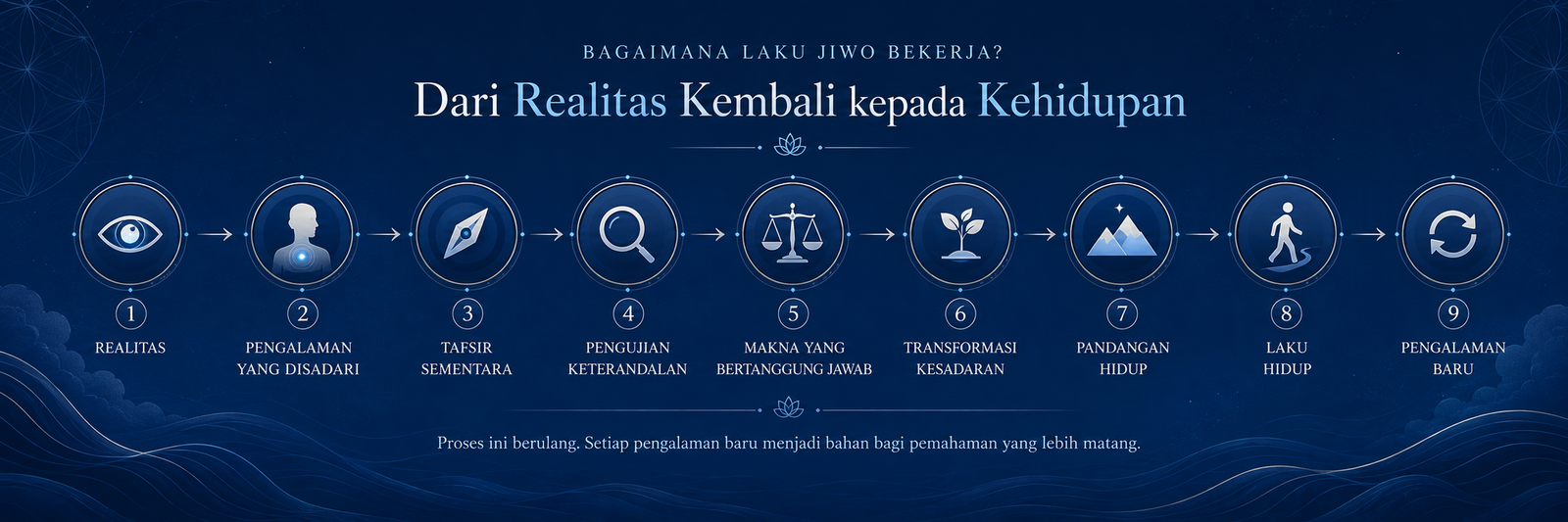 BAGAIMANA LAKU JIWO BEKERJA?

Dari Realitas Kembali kepada Kehidupan

1
REALITAS

2
PENGALAMAN YANG DISADARI

3
TAFSIR SEMENTARA

4
PENGUJIAN KETERANDALAN

5
MAKNA YANG BERTANGGUNG JAWAB

6
TRANSFORMASI KESADARAN

7
PANDANGAN HIDUP

8
LAKU HIDUP

9
PENGALAMAN BARU

Proses ini berulang. Setiap pengalaman baru menjadi bahan bagi pemahaman yang lebih matang.